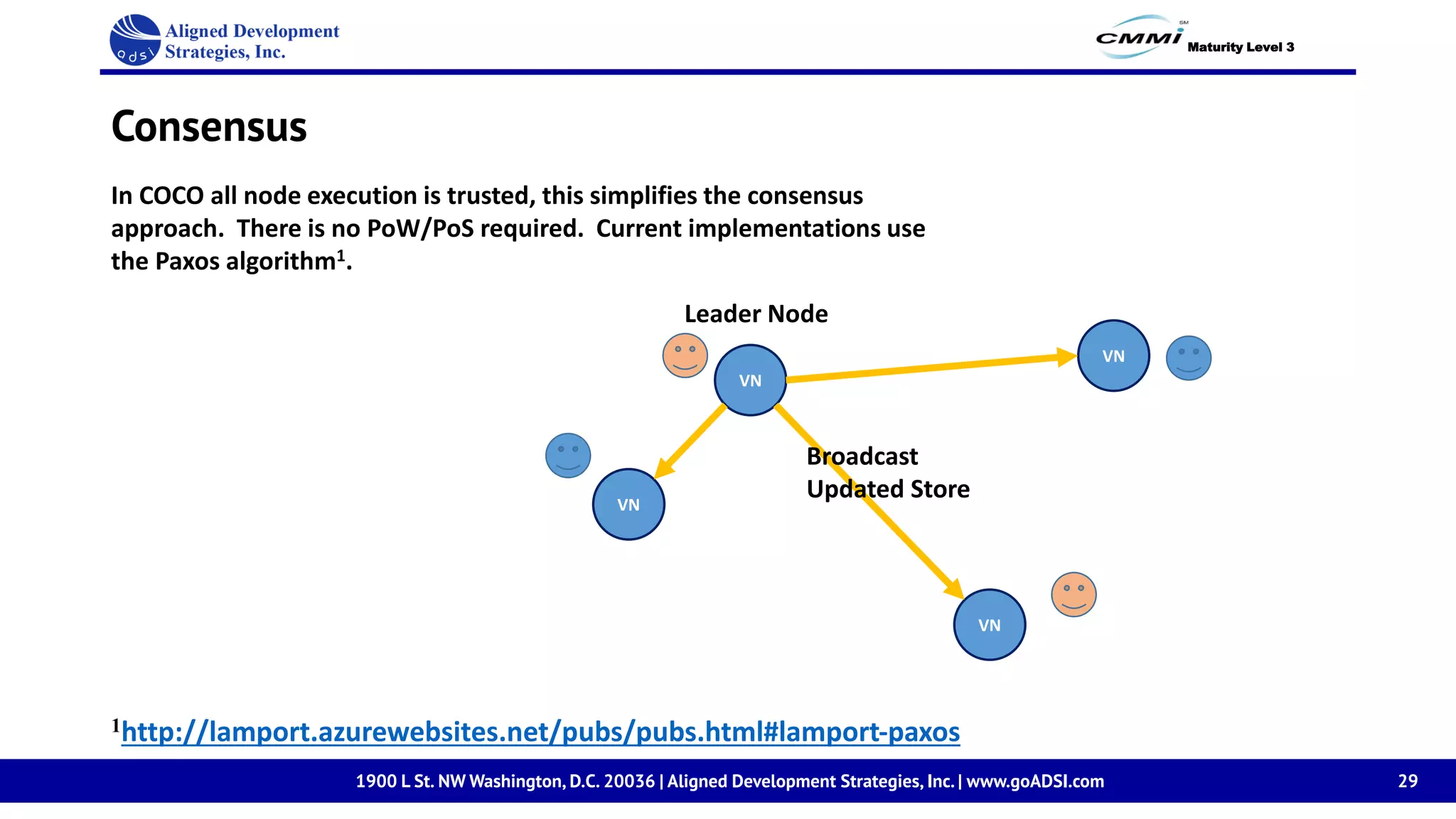 adsi Aligned Development Strategies, Inc.

CMMI SM Maturity Level 3

Consensus

In COCO all node execution is trusted, this simplifies the consensus approach. There is no PoW/PoS required. Current implementations use the Paxos algorithm$^1$.

Leader Node

VN

VN

VN

Broadcast Updated Store

VN

$^1$http://lamport.azurewebsites.net/pubs/pubs.html#lamport-paxos

1900 L St. NW Washington, D.C. 20036 | Aligned Development Strategies, Inc. | www.goADSI.com

29